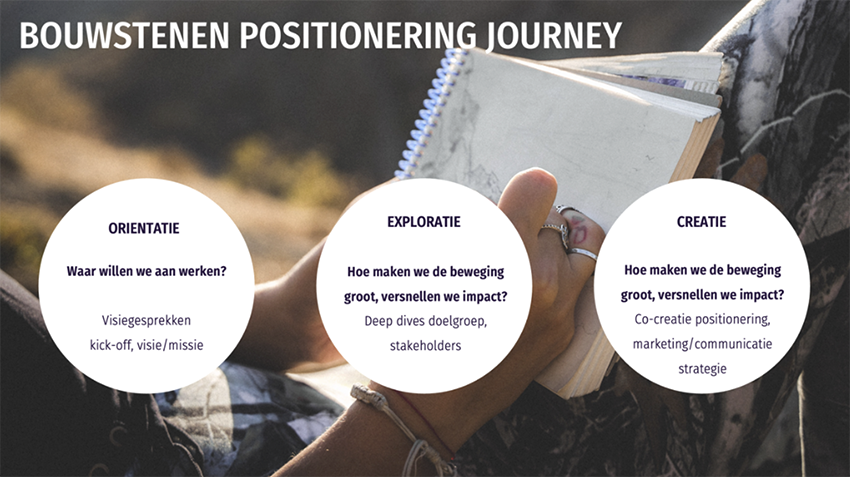 BOUWSTENEN POSITIONERING JOURNEY

ORIENTATIE

Waar willen we aan werken?

Visiegesprekken
kick-off, visie/missie

EXPLORATIE

Hoe maken we de beweging groot, versnellen we impact?

Deep dives doelgroep, stakeholders

CREATIE

Hoe maken we de beweging groot, versnellen we impact?

Co-creatie positionering, marketing/communicatie strategie